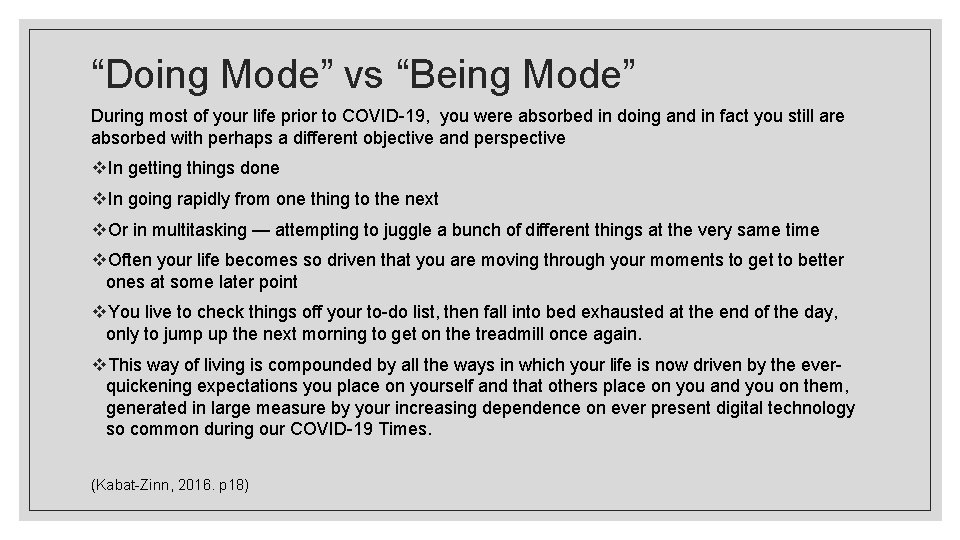 “Doing Mode” vs “Being Mode”

During most of your life prior to COVID-19,  you were absorbed in doing and in fact you still are absorbed with perhaps a different objective and perspective

❖In getting things done

❖In going rapidly from one thing to the next

❖Or in multitasking — attempting to juggle a bunch of different things at the very same time

❖Often your life becomes so driven that you are moving through your moments to get to better ones at some later point

❖You live to check things off your to-do list, then fall into bed exhausted at the end of the day, only to jump up the next morning to get on the treadmill once again.

❖This way of living is compounded by all the ways in which your life is now driven by the ever-quickening expectations you place on yourself and that others place on you and you on them, generated in large measure by your increasing dependence on ever present digital technology so common during our COVID-19 Times.

(Kabat-Zinn, 2016. p18)